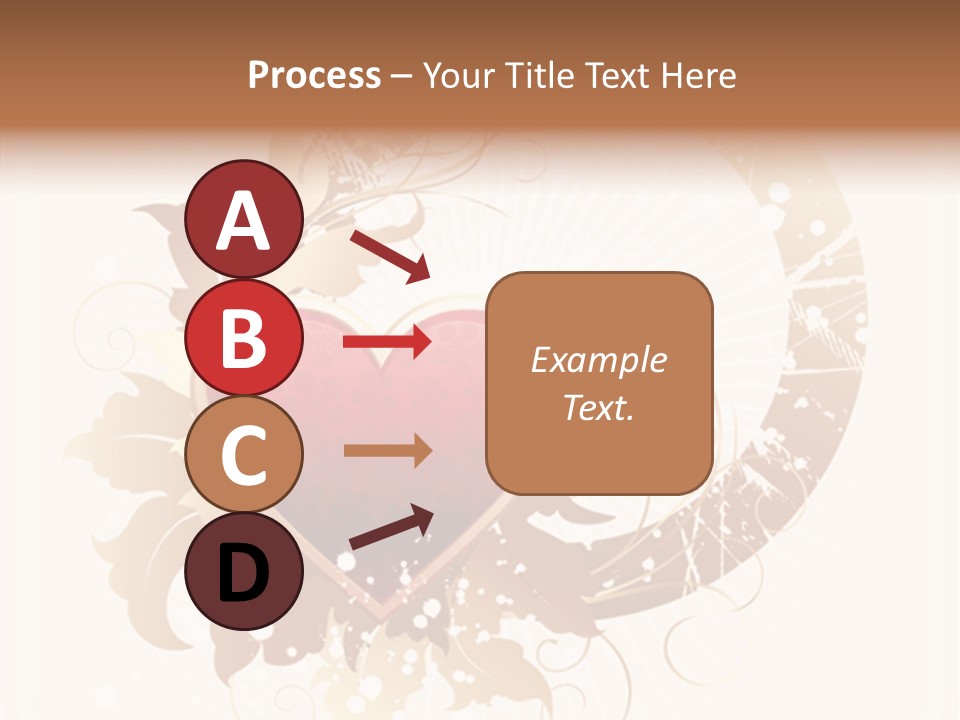 Process – Your Title Text Here

A

B

C

D

Example Text.